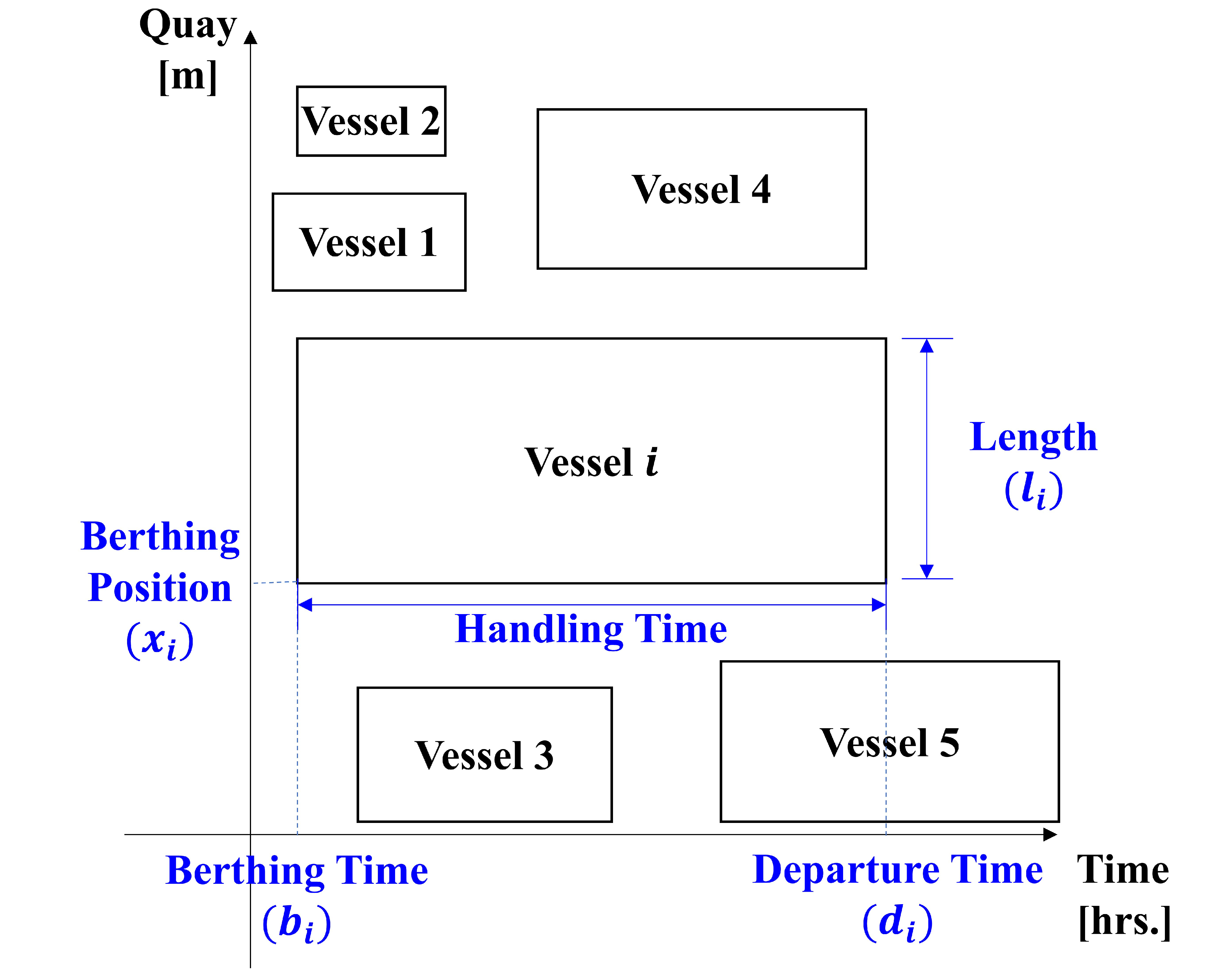 Quay [m]

Vessel 2

Vessel 4

Vessel 1

Vessel $i$

Length $(l_i)$

Berthing Position $(x_i)$

Handling Time

Vessel 3

Vessel 5

Berthing Time $(b_i)$

Departure Time $(d_i)$

Time [hrs.]